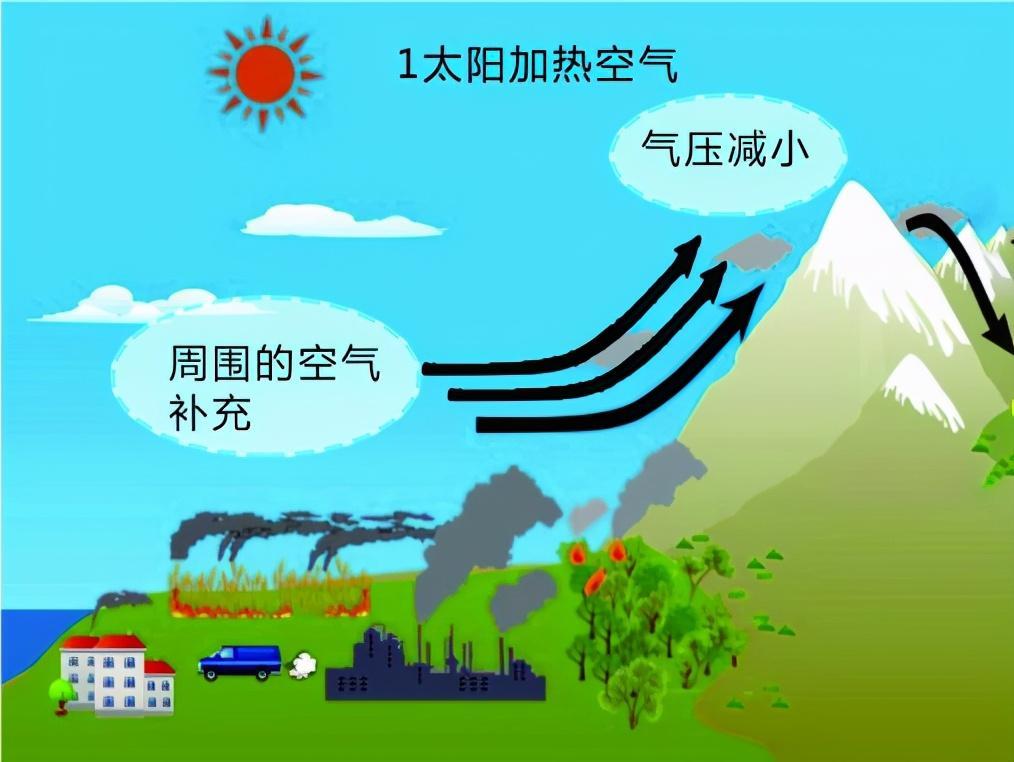 1太阳加热空气

气压减小

周围的空气补充